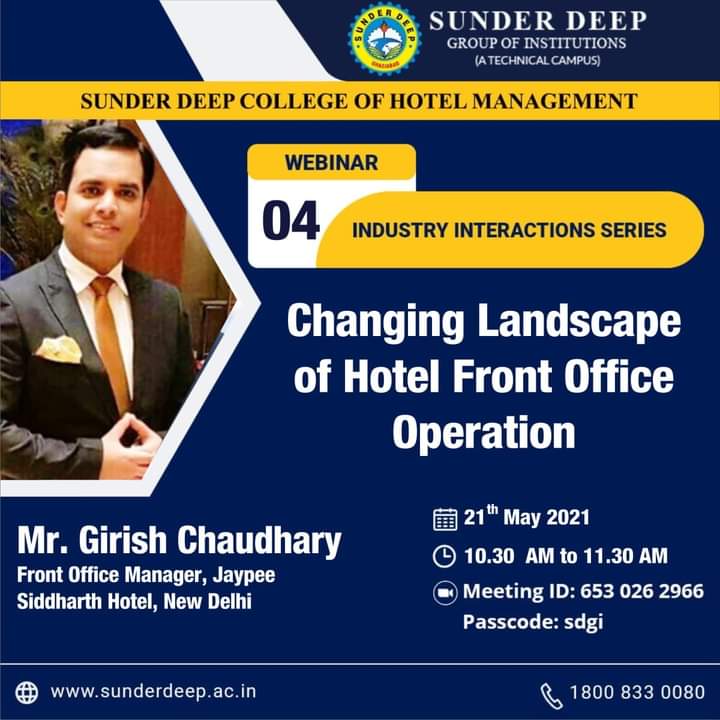 SUNDER DEEP
GHAZIABAD

SUNDER DEEP
GROUP OF INSTITUTIONS
(A TECHNICAL CAMPUS)

SUNDER DEEP COLLEGE OF HOTEL MANAGEMENT

WEBINAR

04

INDUSTRY INTERACTIONS SERIES

Changing Landscape of Hotel Front Office Operation

Mr. Girish Chaudhary
Front Office Manager, Jaypee Siddharth Hotel, New Delhi

21$^{th}$ May 2021
10.30 AM to 11.30 AM
Meeting ID: 653 026 2966
Passcode: sdgi

www.sunderdeep.ac.in

1800 833 0080